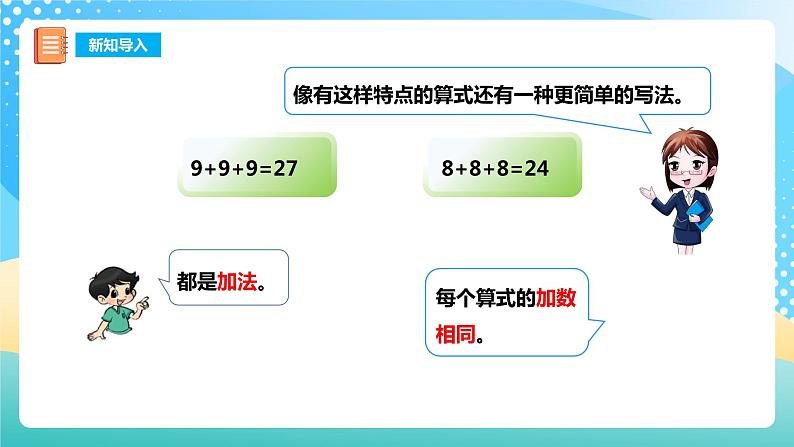 新知导入

像有这样特点的算式还有一种更简单的写法。

$9+9+9=27$

$8+8+8=24$

都是加法。

每个算式的加数相同。